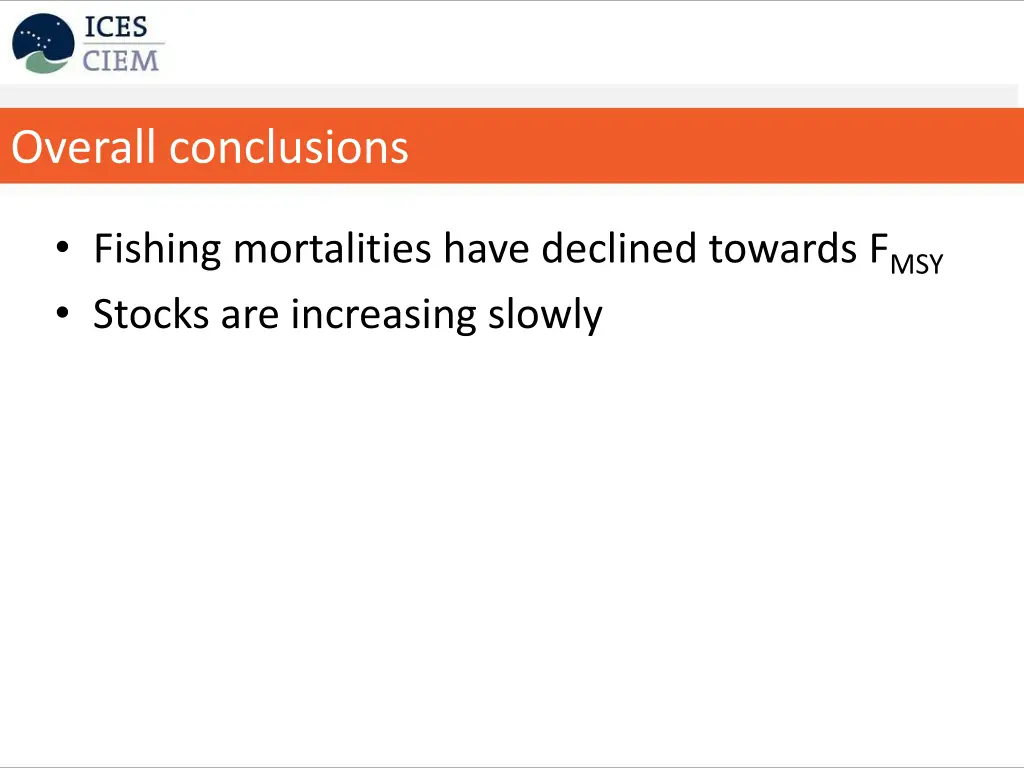 ICES
CIEM

Overall conclusions

• Fishing mortalities have declined towards $F_{MSY}$
• Stocks are increasing slowly